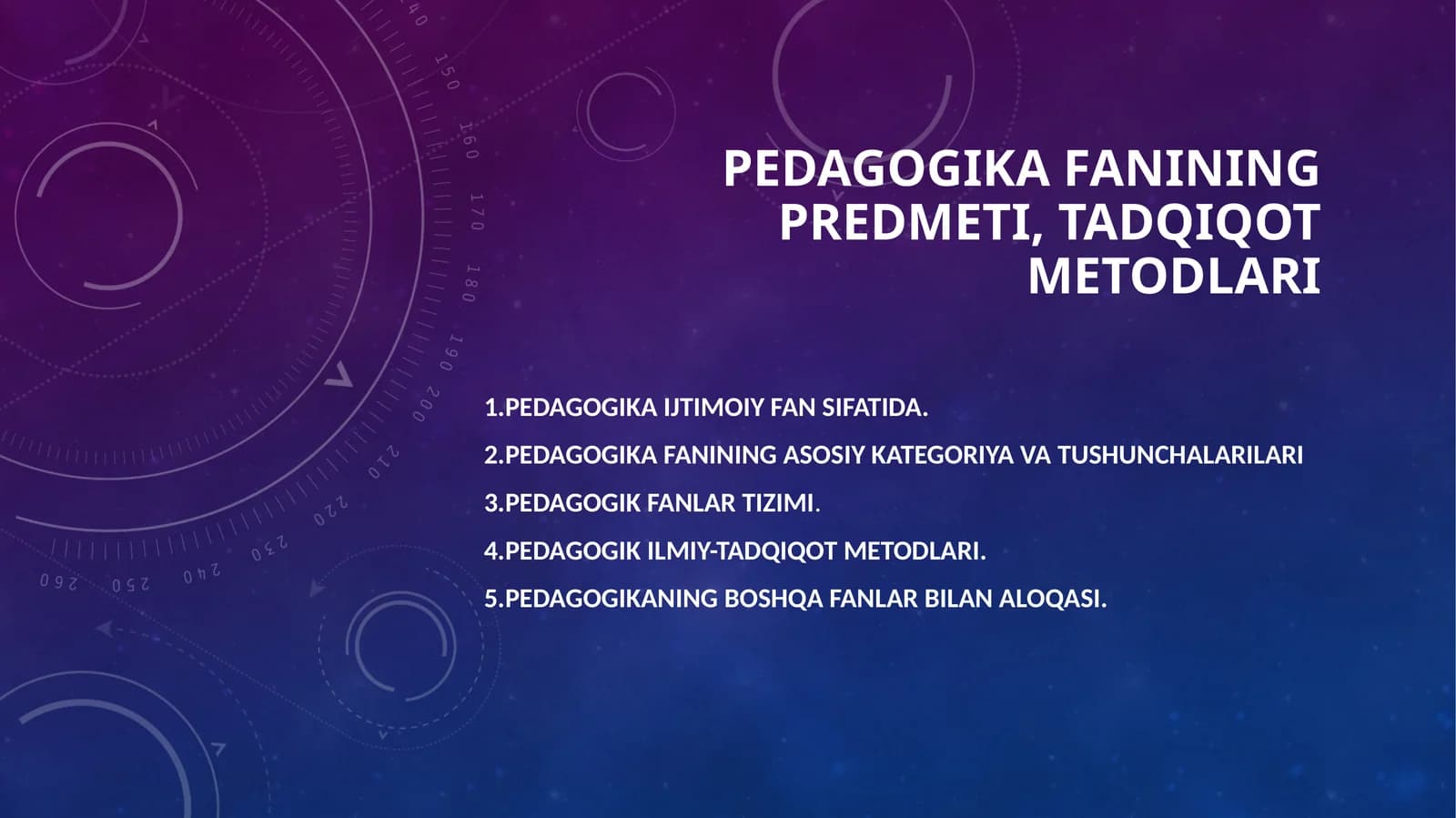 PEDAGOGIKA FANINING PREDMETI, TADQIQOT METODLARI

1.PEDAGOGIKA IJTIMOIY FAN SIFATIDA.

2.PEDAGOGIKA FANINING ASOSIY KATEGORIYA VA TUSHUNCHALARILARI

3.PEDAGOGIK FANLAR TIZIMI.

4.PEDAGOGIK ILMIY-TADQIQOT METODLARI.

5.PEDAGOGIKANING BOSHQA FANLAR BILAN ALOQASI.